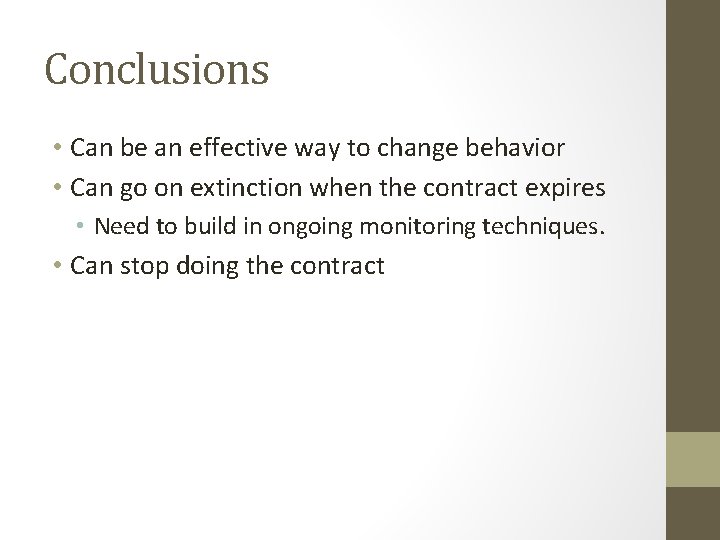 Conclusions

• Can be an effective way to change behavior
• Can go on extinction when the contract expires
  • Need to build in ongoing monitoring techniques.
• Can stop doing the contract